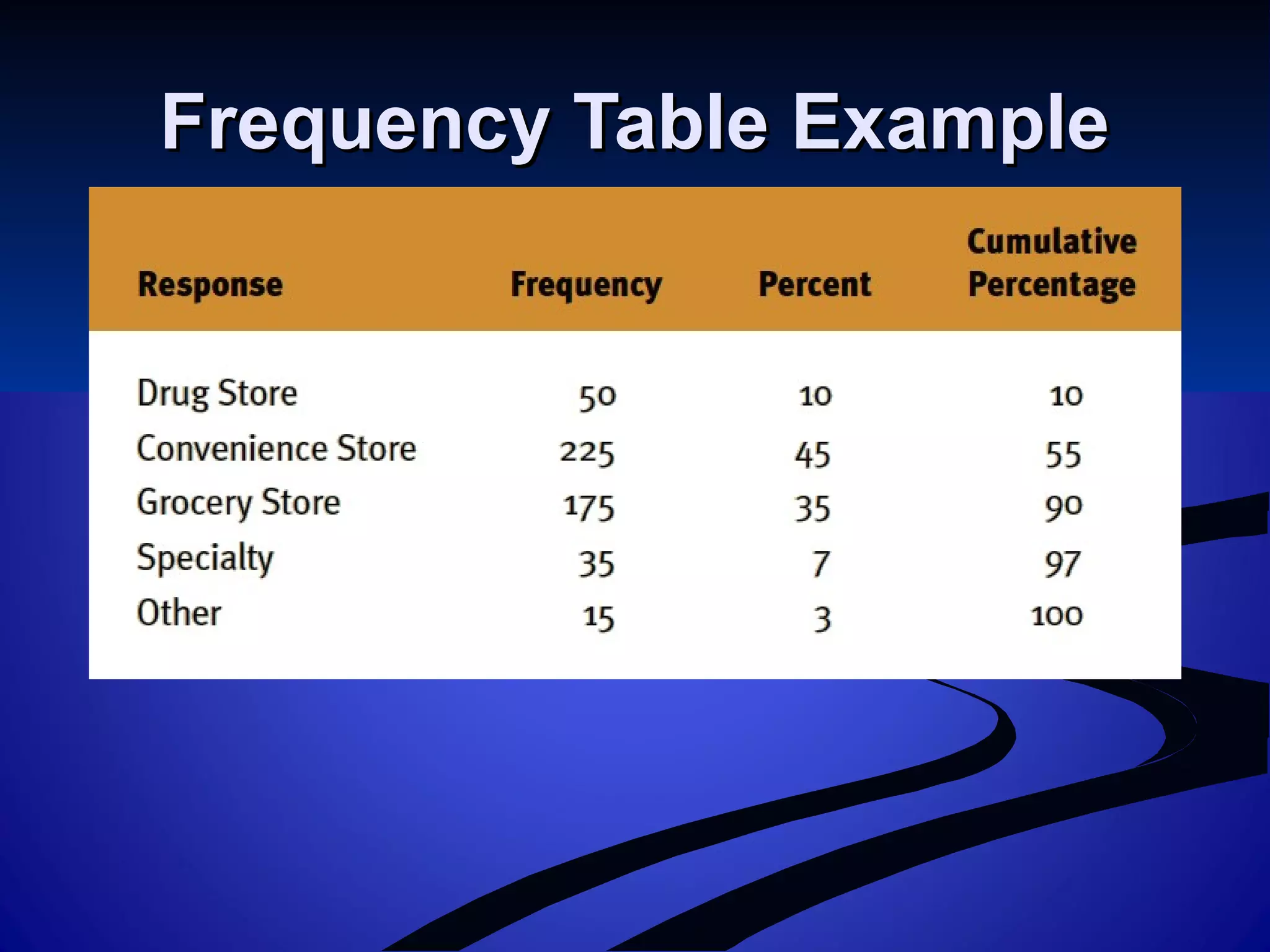 Frequency Table Example

| Response | Frequency | Percent | Cumulative Percentage |
|---|---|---|---|
| Drug Store | 50 | 10 | 10 |
| Convenience Store | 225 | 45 | 55 |
| Grocery Store | 175 | 35 | 90 |
| Specialty | 35 | 7 | 97 |
| Other | 15 | 3 | 100 |